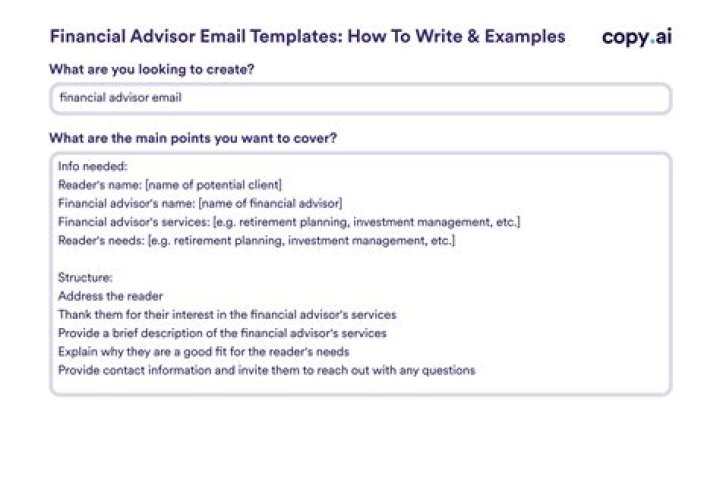 Financial Advisor Email Templates: How To Write & Examples

copy.ai

What are you looking to create?

financial advisor email

What are the main points you want to cover?

Info needed:
Reader's name: [name of potential client]
Financial advisor's name: [name of financial advisor]
Financial advisor's services: [e.g. retirement planning, investment management, etc.]
Reader's needs: [e.g. retirement planning, investment management, etc.]

Structure:
Address the reader
Thank them for their interest in the financial advisor's services
Provide a brief description of the financial advisor's services
Explain why they are a good fit for the reader's needs
Provide contact information and invite them to reach out with any questions